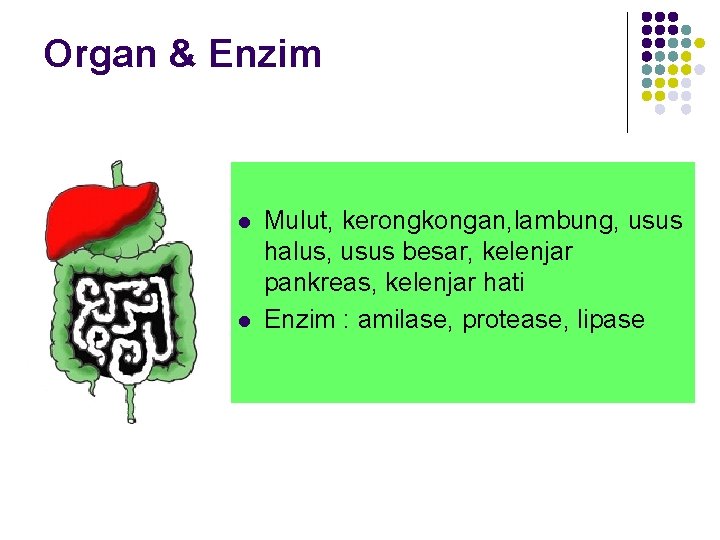 Organ & Enzim

- Mulut, kerongkongan,lambung, usus halus, usus besar, kelenjar pankreas, kelenjar hati
- Enzim : amilase, protease, lipase